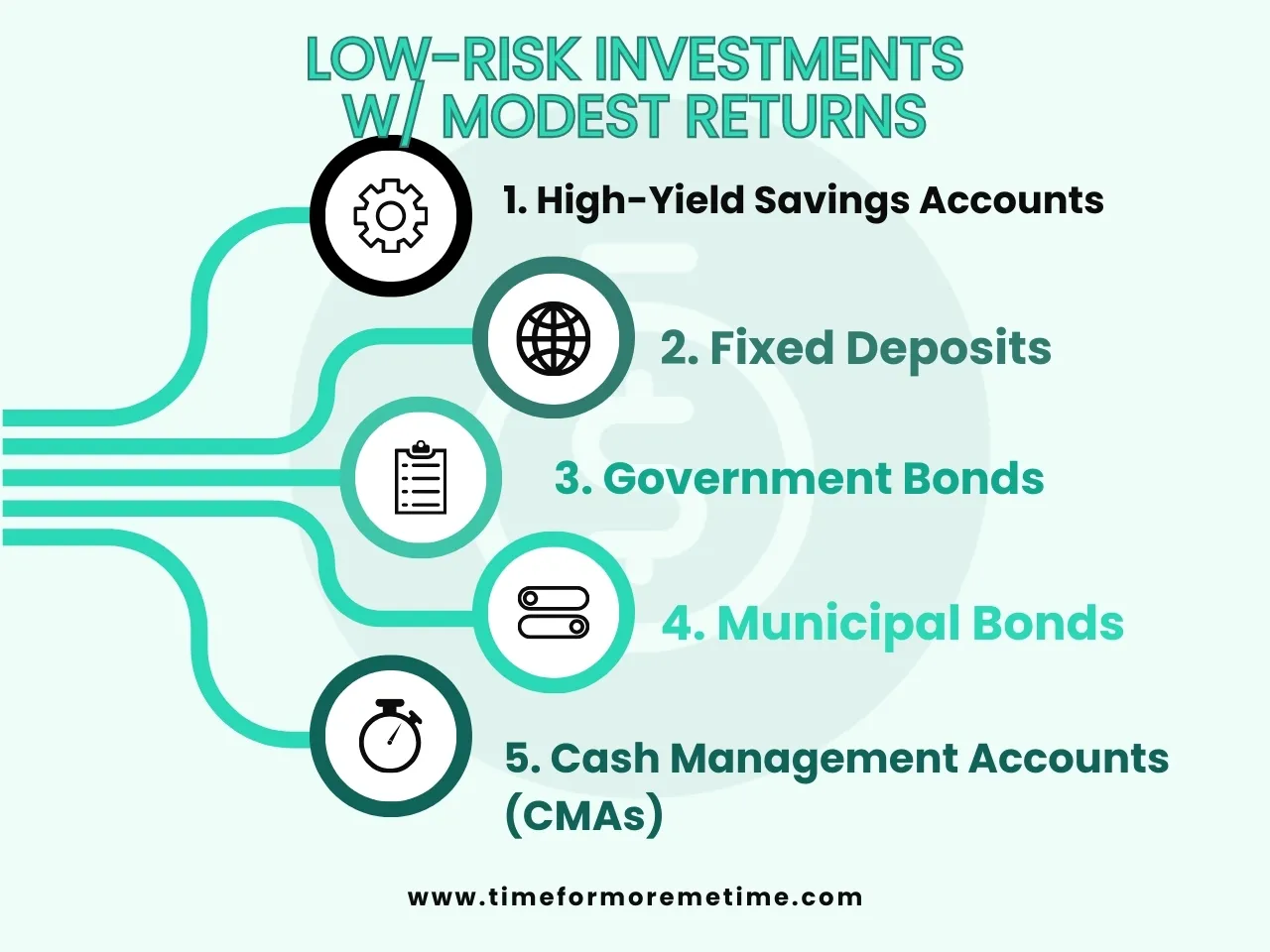 LOW-RISK INVESTMENTS W/ MODEST RETURNS

1. High-Yield Savings Accounts

2. Fixed Deposits

3. Government Bonds

4. Municipal Bonds

5. Cash Management Accounts (CMAs)

www.timeformoremetime.com